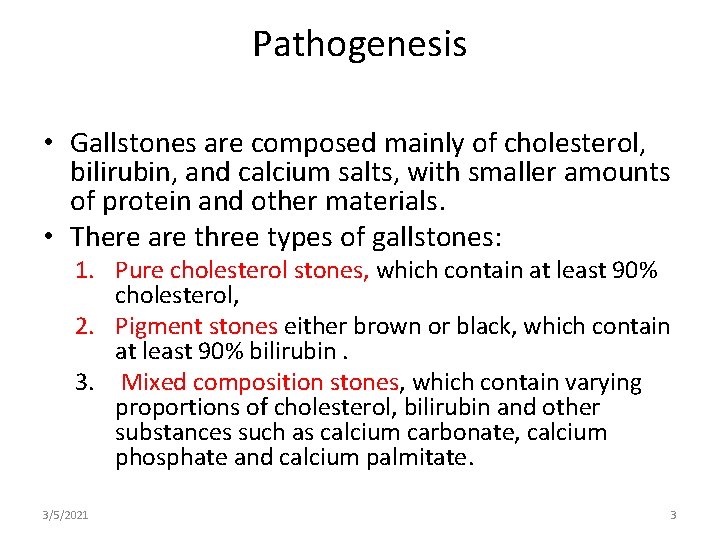 Pathogenesis

• Gallstones are composed mainly of cholesterol, bilirubin, and calcium salts, with smaller amounts of protein and other materials.
• There are three types of gallstones:
1. Pure cholesterol stones, which contain at least 90% cholesterol,
2. Pigment stones either brown or black, which contain at least 90% bilirubin .
3. Mixed composition stones, which contain varying proportions of cholesterol, bilirubin and other substances such as calcium carbonate, calcium phosphate and calcium palmitate.

3/5/2021

3